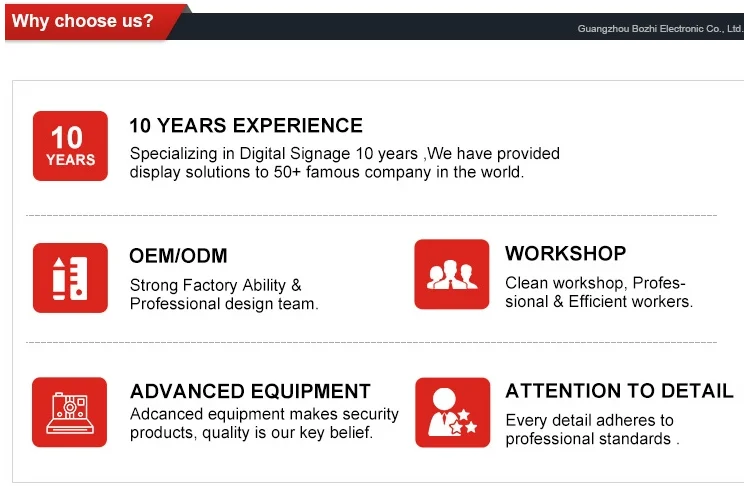 Why choose us?

Guangzhou Bozhi Electronic Co., Ltd.

10 YEARS

10 YEARS EXPERIENCE

Specializing in Digital Signage 10 years ,We have provided display solutions to 50+ famous company in the world.

OEM/ODM

Strong Factory Ability & Professional design team.

WORKSHOP

Clean workshop, Professional & Efficient workers.

ADVANCED EQUIPMENT

Adcanced equipment makes security products, quality is our key belief.

ATTENTION TO DETAIL

Every detail adheres to professional standards .